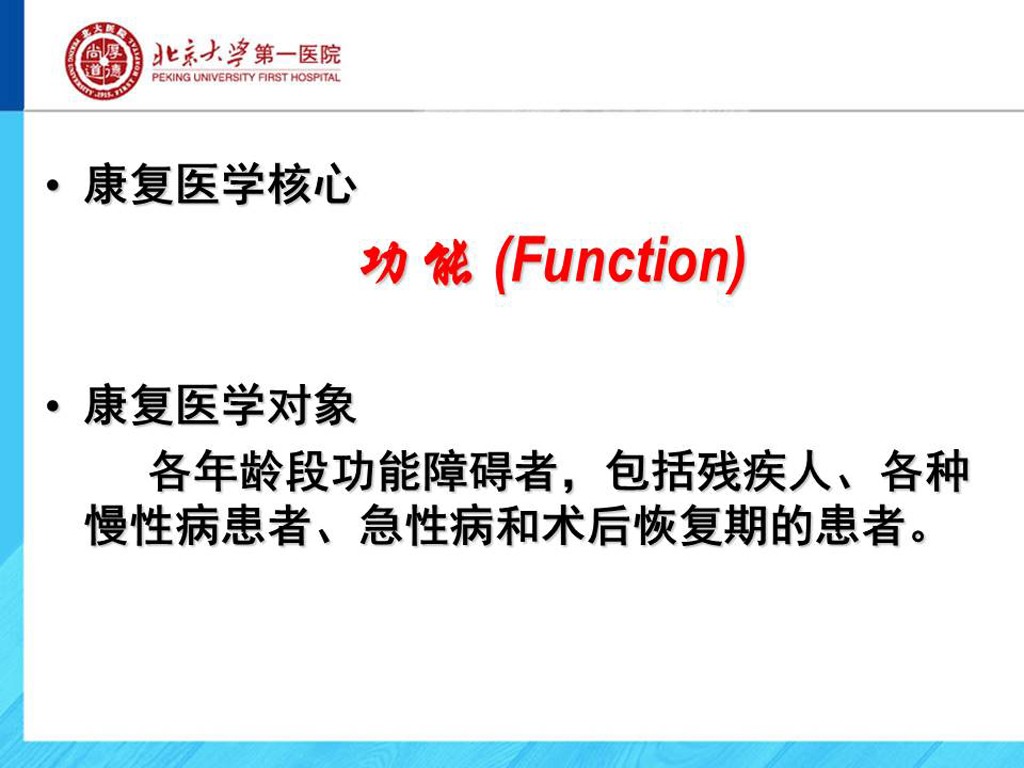 北京大学第一医院
PEKING UNIVERSITY FIRST HOSPITAL

• 康复医学核心

功能 (Function)

• 康复医学对象

各年龄段功能障碍者，包括残疾人、各种慢性病患者、急性病和术后恢复期的患者。